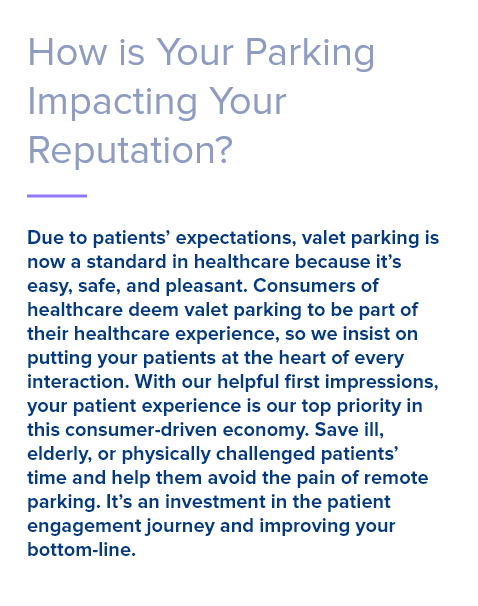 How is Your Parking Impacting Your Reputation?

Due to patients’ expectations, valet parking is now a standard in healthcare because it’s easy, safe, and pleasant. Consumers of healthcare deem valet parking to be part of their healthcare experience, so we insist on putting your patients at the heart of every interaction. With our helpful first impressions, your patient experience is our top priority in this consumer-driven economy. Save ill, elderly, or physically challenged patients’ time and help them avoid the pain of remote parking. It’s an investment in the patient engagement journey and improving your bottom-line.